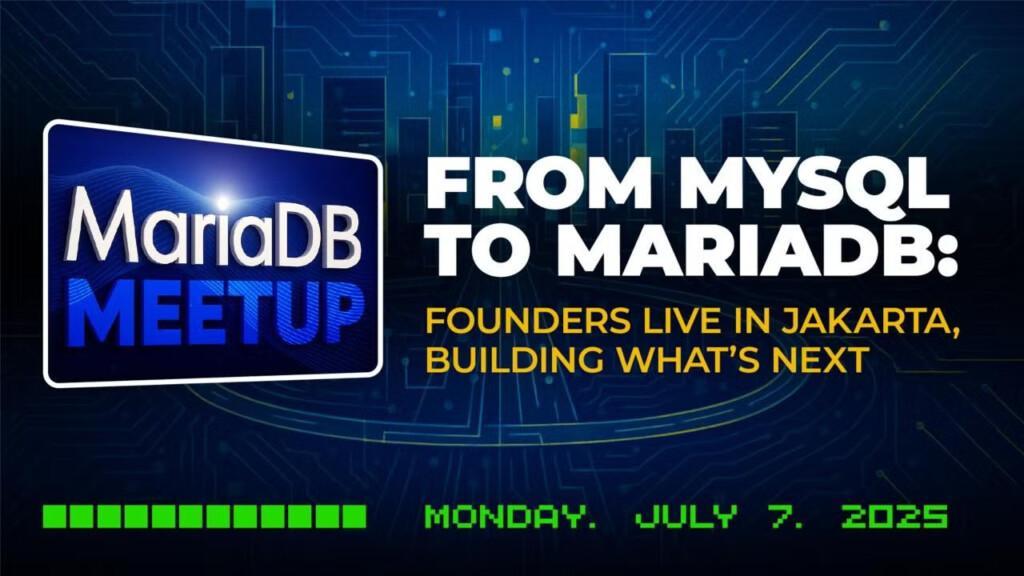 MariaDB MEETUP

FROM MYSQL TO MARIADB:

FOUNDERS LIVE IN JAKARTA, BUILDING WHAT'S NEXT

MONDAY. JULY 7. 2025